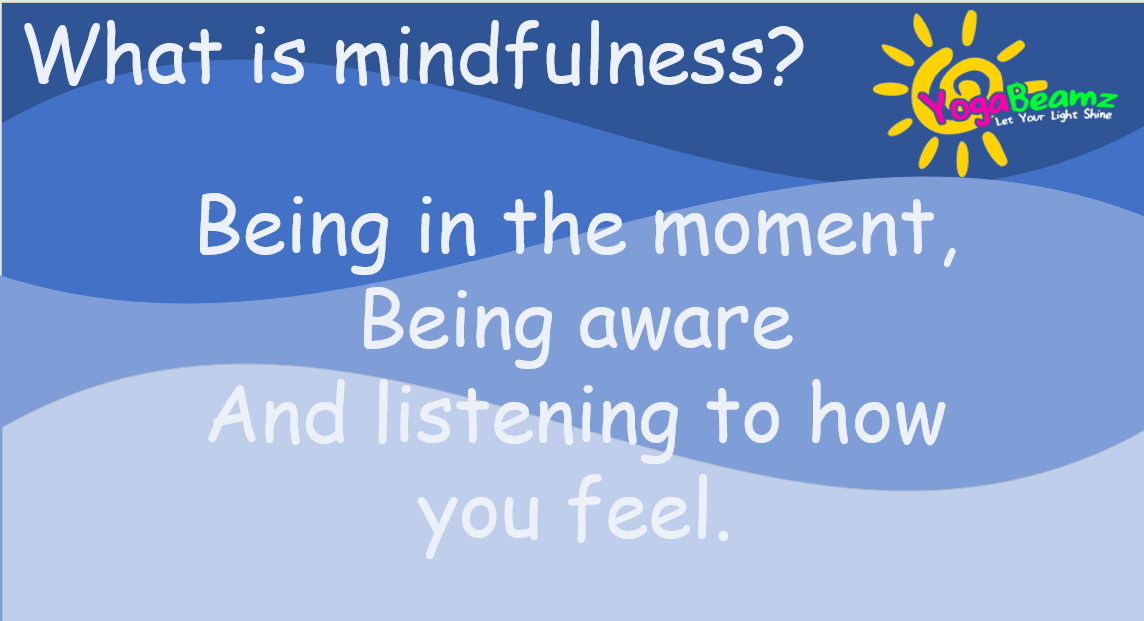 What is mindfulness?

YogaBeamz
Let Your Light Shine

Being in the moment,
Being aware
And listening to how you feel.